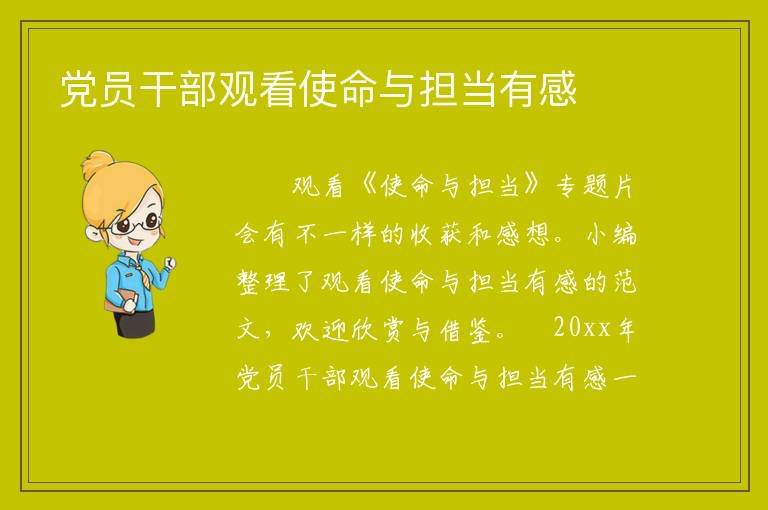 党员干部观看使命与担当有感

观看《使命与担当》专题片会有不一样的收获和感想。小编整理了观看使命与担当有感的范文，欢迎欣赏与借鉴。 20xx年党员干部观看使命与担当有感一